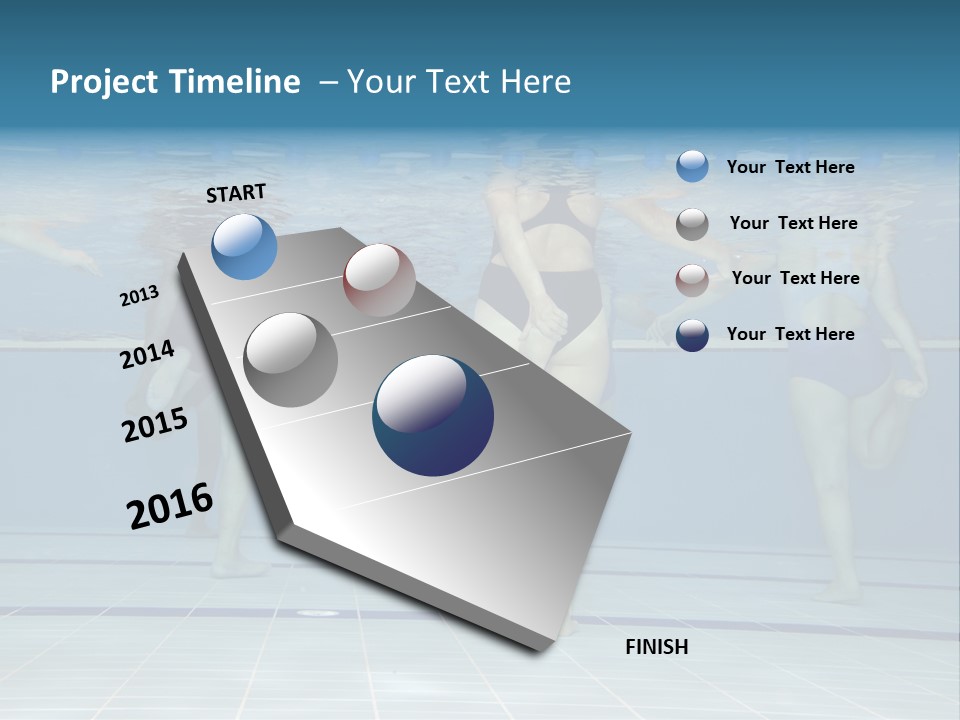 Project Timeline – Your Text Here

START

2013

2014

2015

2016

FINISH

Your Text Here

Your Text Here

Your Text Here

Your Text Here